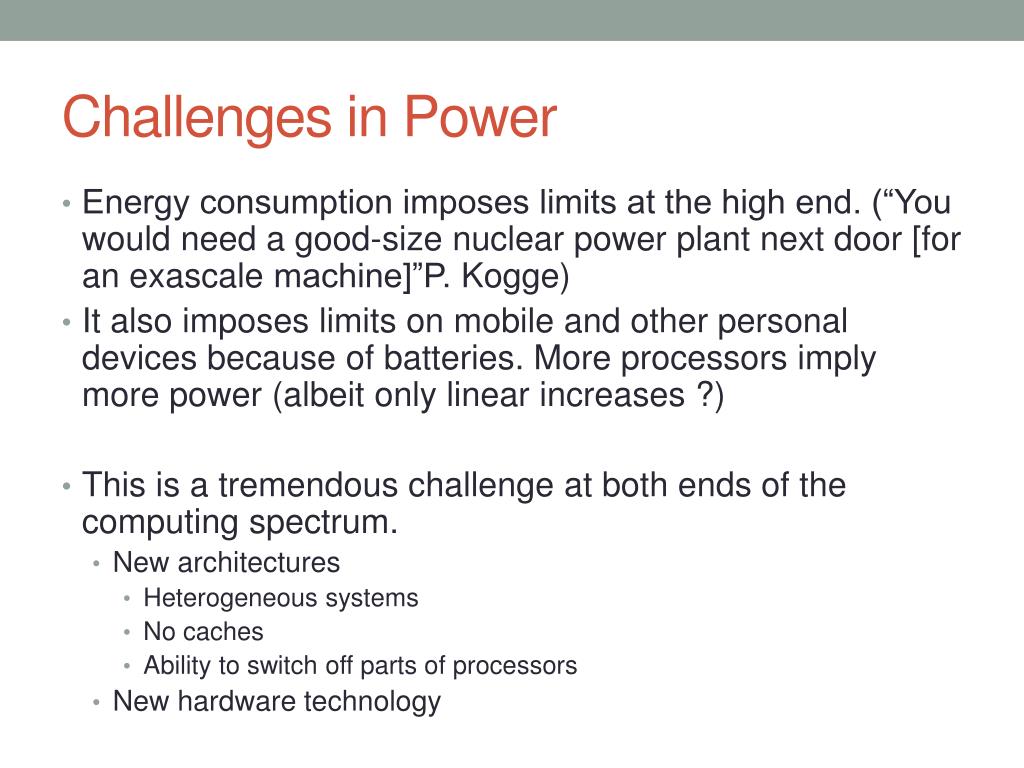 Challenges in Power

• Energy consumption imposes limits at the high end. (“You would need a good-size nuclear power plant next door [for an exascale machine]”P. Kogge)
• It also imposes limits on mobile and other personal devices because of batteries. More processors imply more power (albeit only linear increases ?)

• This is a tremendous challenge at both ends of the computing spectrum.
  • New architectures
    • Heterogeneous systems
    • No caches
    • Ability to switch off parts of processors
  • New hardware technology